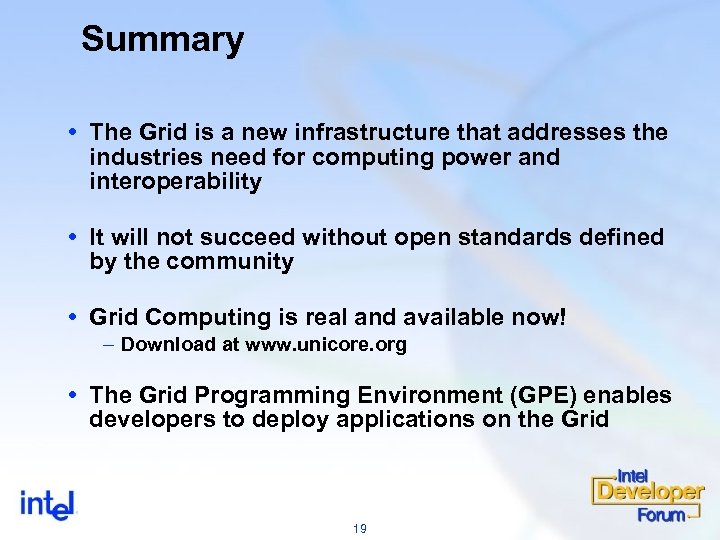 Summary

• The Grid is a new infrastructure that addresses the industries need for computing power and interoperability

• It will not succeed without open standards defined by the community

• Grid Computing is real and available now!
– Download at www.unicore.org

• The Grid Programming Environment (GPE) enables developers to deploy applications on the Grid

intel

Intel Developer Forum

19